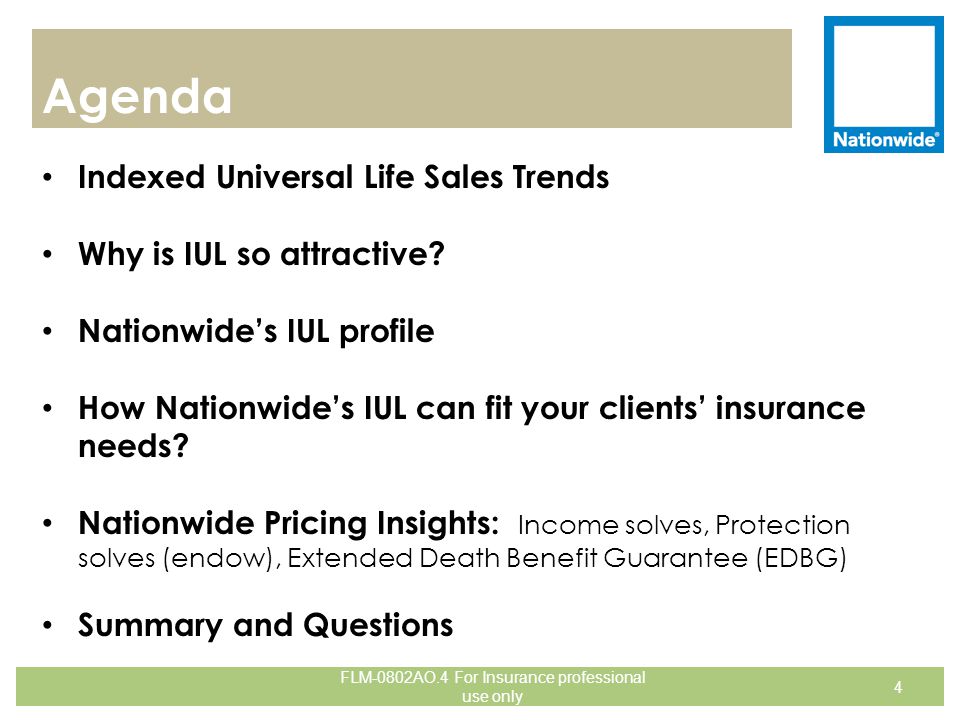 Agenda

Nationwide®

• Indexed Universal Life Sales Trends

• Why is IUL so attractive?

• Nationwide's IUL profile

• How Nationwide's IUL can fit your clients' insurance needs?

• Nationwide Pricing Insights: Income solves, Protection solves (endow), Extended Death Benefit Guarantee (EDBG)

• Summary and Questions

FLM-0802AO.4 For Insurance professional use only

4